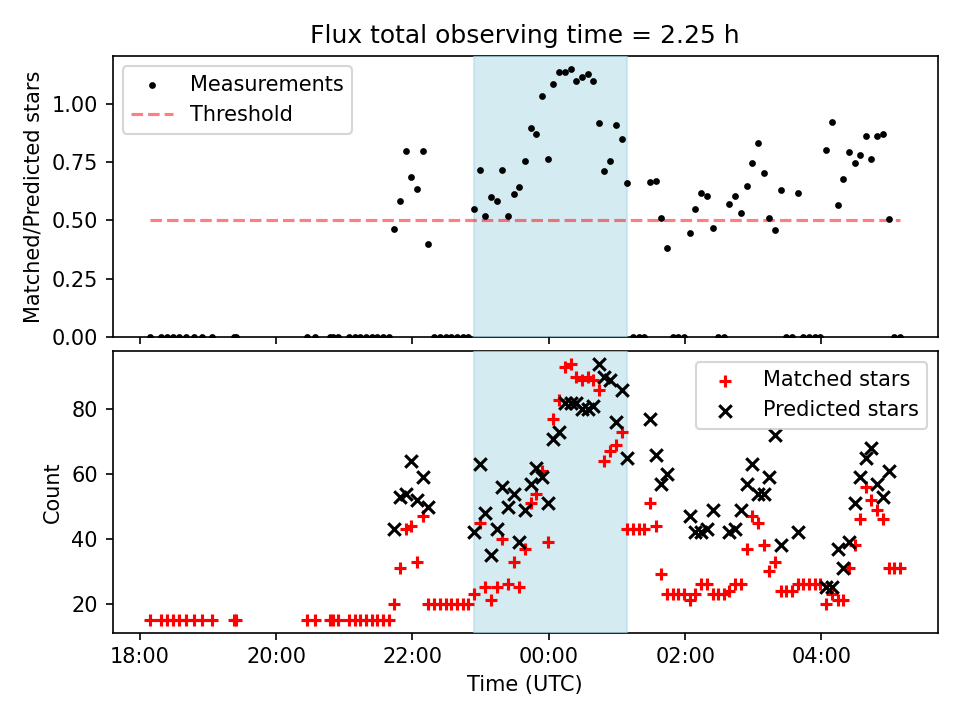 Flux total observing time = 2.25 h

Measurements
Threshold

Matched/Predicted stars

1.00
0.75
0.50
0.25
0.00

Matched stars
Predicted stars

Count

80
60
40
20

18:00
20:00
22:00
00:00
02:00
04:00

Time (UTC)